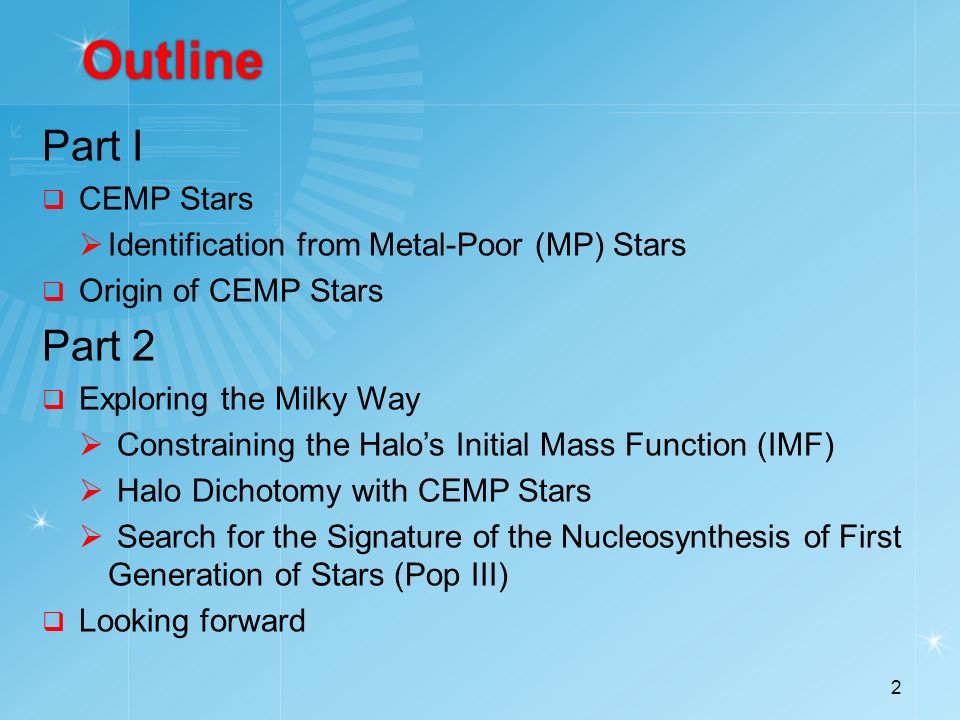 Outline

Part I

❑ CEMP Stars

➢ Identification from Metal-Poor (MP) Stars

❑ Origin of CEMP Stars

Part 2

❑ Exploring the Milky Way

➢ Constraining the Halo’s Initial Mass Function (IMF)

➢ Halo Dichotomy with CEMP Stars

➢ Search for the Signature of the Nucleosynthesis of First Generation of Stars (Pop III)

❑ Looking forward

2